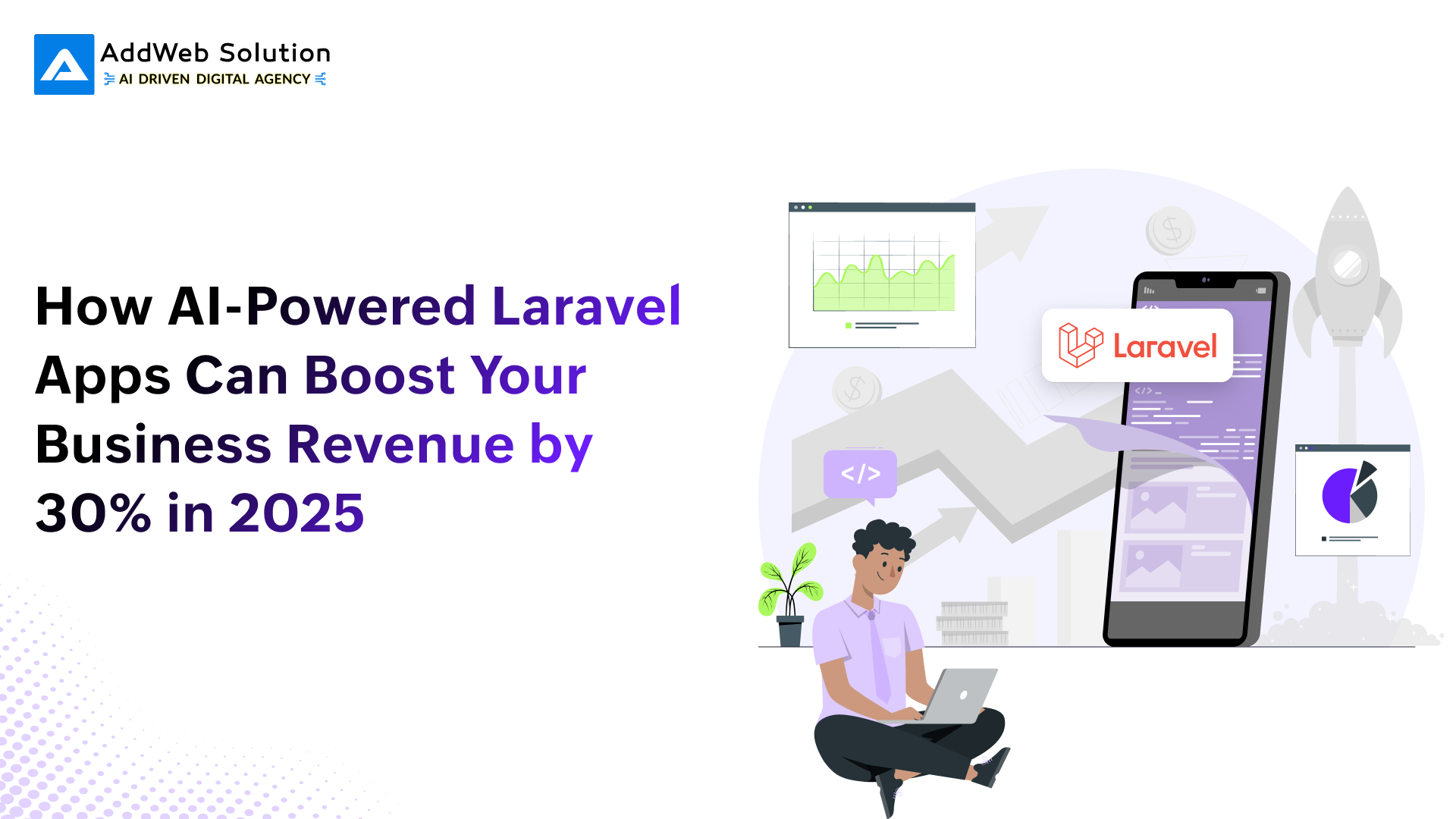 AddWeb Solution
AI DRIVEN DIGITAL AGENCY

How AI-Powered Laravel Apps Can Boost Your Business Revenue by 30% in 2025

Laravel

</>